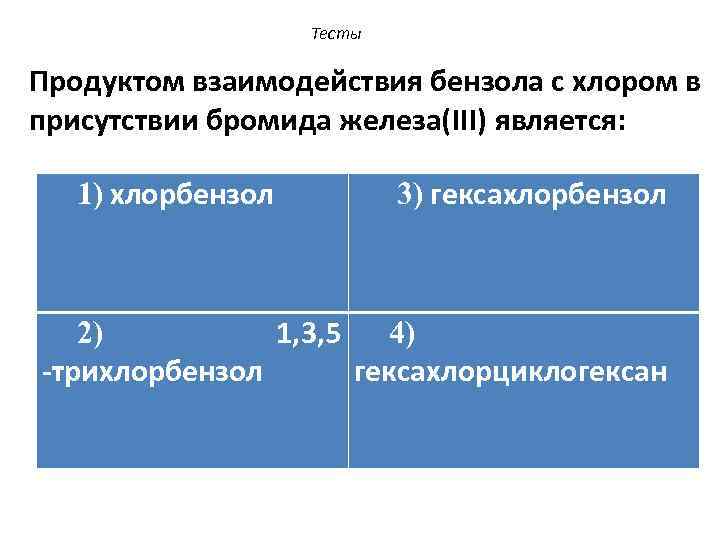 Тесты

Продуктом взаимодействия бензола с хлором в присутствии бромида железа(III) является:

| 1) хлорбензол | 3) гексахлорбензол |
|---|---|
| 2) 1,3,5 -трихлорбензол | 4) гексахлорциклогексан |